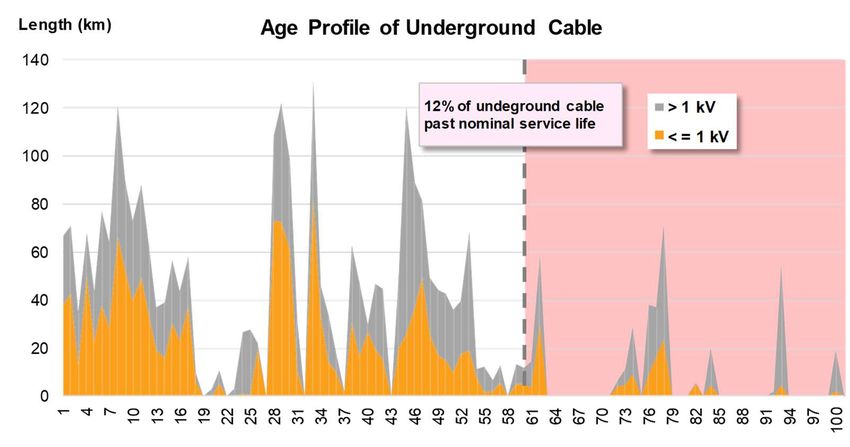 Length (km)

Age Profile of Underground Cable

140
120
100
80
60
40
20
0

12% of undeground cable past nominal service life

> 1 kV
< = 1 kV

1 4 7 10 13 16 19 22 25 28 31 34 37 40 43 46 49 52 55 58 61 64 67 70 73 76 79 82 85 88 91 94 97 100